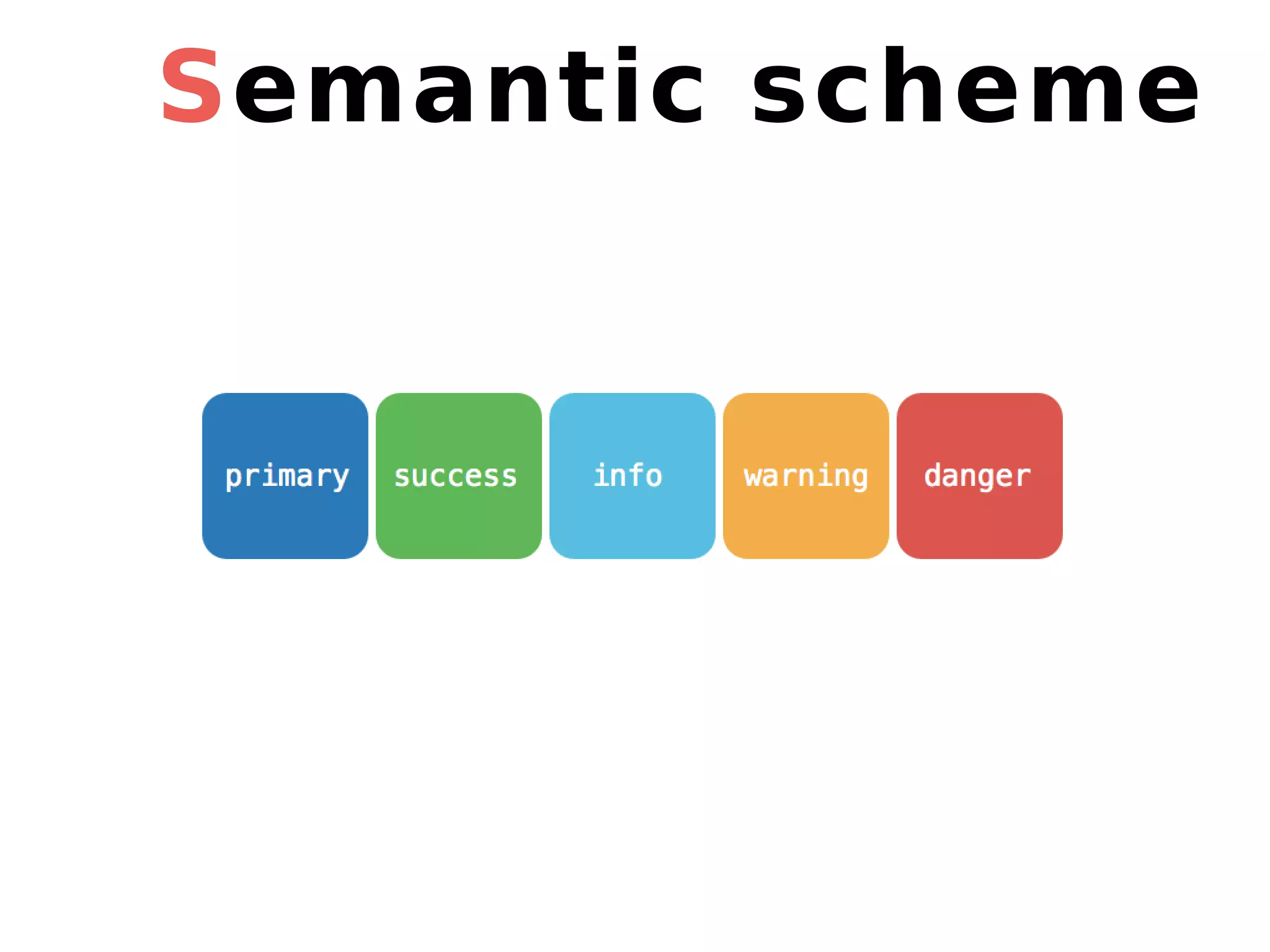 Semantic scheme

primary success info warning danger